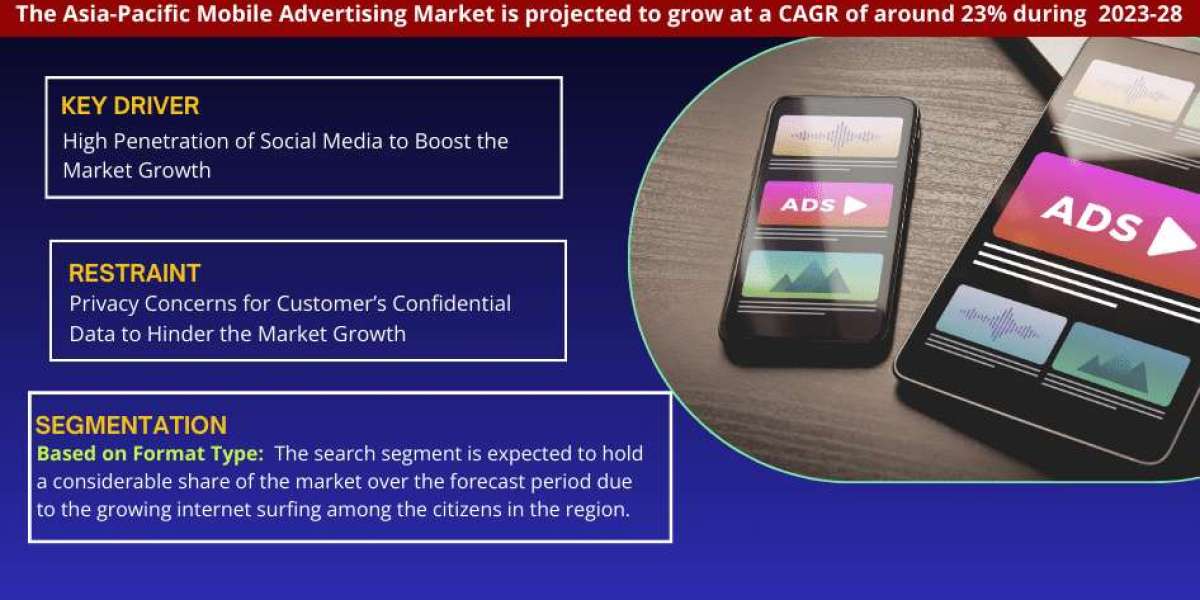 The Asia-Pacific Mobile Advertising Market is projected to grow at a CAGR of around 23% during 2023-28

KEY DRIVER
High Penetration of Social Media to Boost the Market Growth

RESTRAINT
Privacy Concerns for Customer's Confidential Data to Hinder the Market Growth

SEGMENTATION
Based on Format Type: The search segment is expected to hold a considerable share of the market over the forecast period due to the growing internet surfing among the citizens in the region.

ADS

ADS